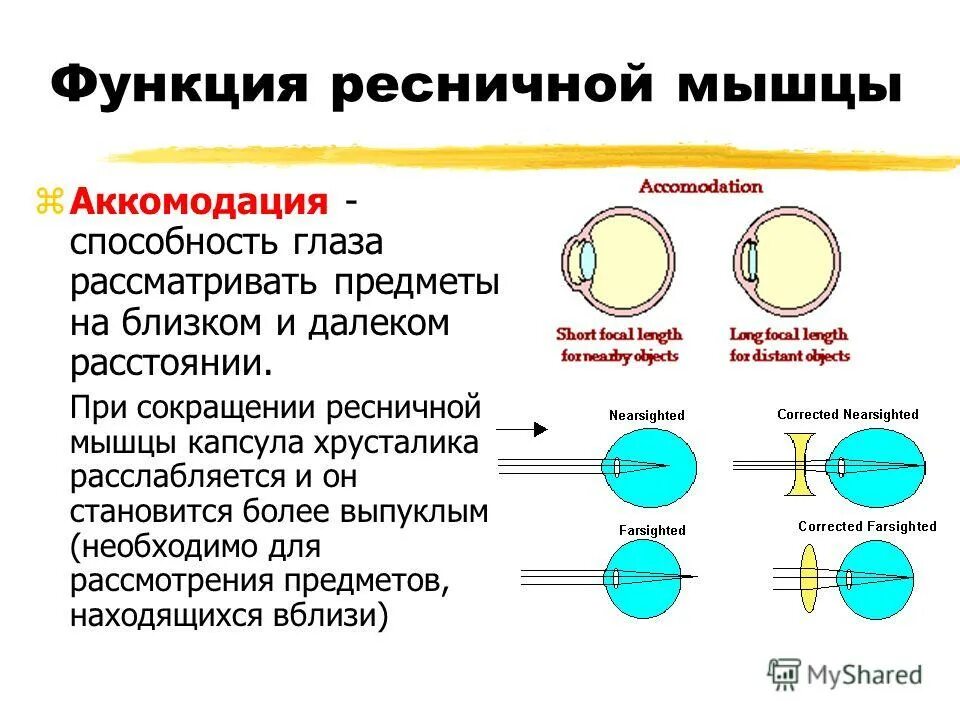 Функция ресничной мышцы

Аккомодация - способность глаза рассматривать предметы на близком и далеком расстоянии.

При сокращении ресничной мышцы капсула хрусталика расслабляется и он становится более выпуклым (необходимо для рассмотрения предметов, находящихся вблизи)

Accomodation

Short focal length for nearby objects

Long focal length for distant objects

Nearsighted

Corrected Nearsighted

Farsighted

Corrected Farsighted

MyShared